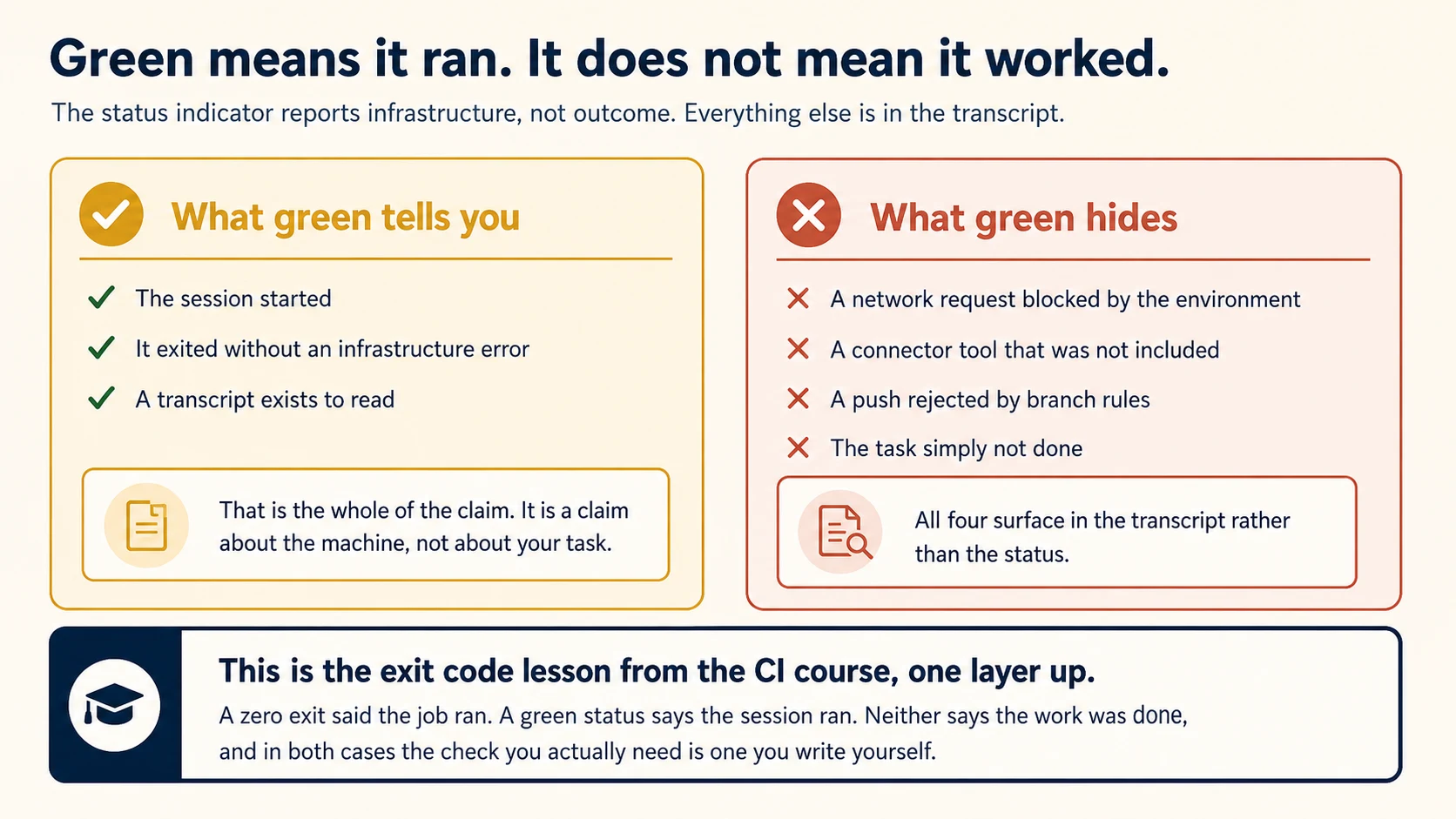 Green means it ran. It does not mean it worked.

The status indicator reports infrastructure, not outcome. Everything else is in the transcript.

What green tells you

The session started

It exited without an infrastructure error

A transcript exists to read

That is the whole of the claim. It is a claim about the machine, not about your task.

What green hides

A network request blocked by the environment

A connector tool that was not included

A push rejected by branch rules

The task simply not done

All four surface in the transcript rather than the status.

This is the exit code lesson from the CI course, one layer up.

A zero exit said the job ran. A green status says the session ran. Neither says the work was done, and in both cases the check you actually need is one you write yourself.